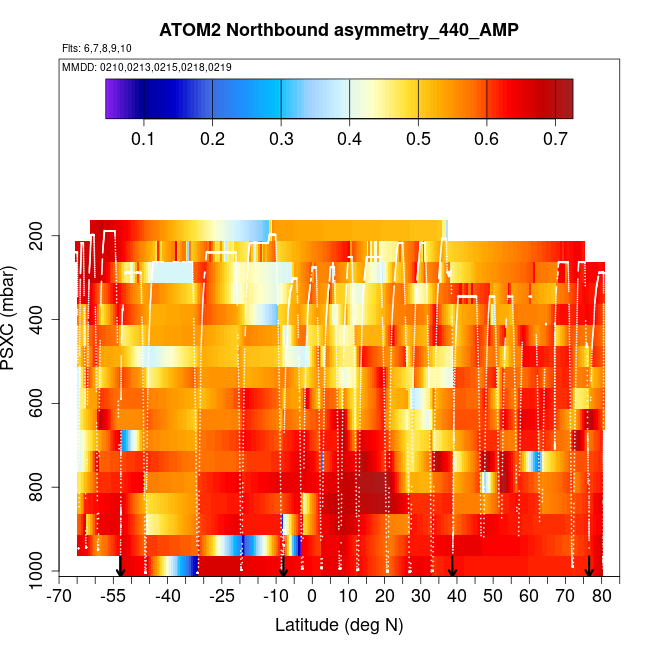 ATOM2 Northbound asymmetry_440_AMP

Flts: 6,7,8,9,10

MMDD: 0210,0213,0215,0218,0219

0.1 0.2 0.3 0.4 0.5 0.6 0.7

PSXC (mbar)

200
400
600
800
1000

-70 -55 -40 -25 -10 0 10 20 30 40 50 60 70 80

Latitude (deg N)